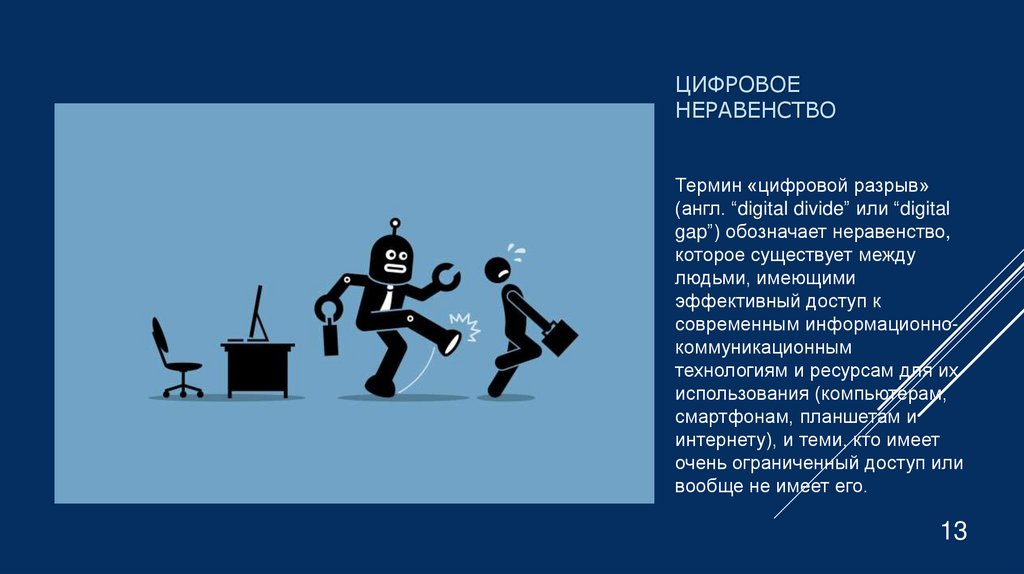 ЦИФРОВОЕ НЕРАВЕНСТВО

Термин «цифровой разрыв» (англ. “digital divide” или “digital gap”) обозначает неравенство, которое существует между людьми, имеющими эффективный доступ к современным информационно-коммуникационным технологиям и ресурсам для их использования (компьютерам, смартфонам, планшетам и интернету), и теми, кто имеет очень ограниченный доступ или вообще не имеет его.

13